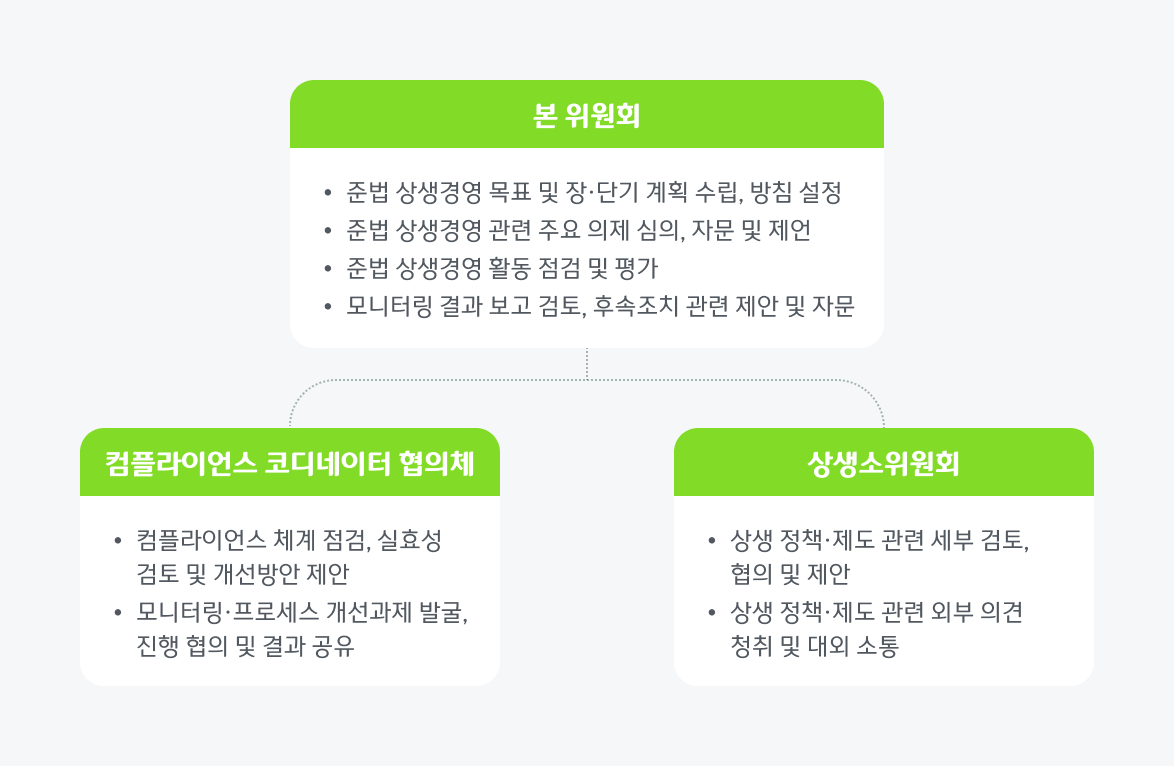 본 위원회

• 준법 상생경영 목표 및 장·단기 계획 수립, 방침 설정
• 준법 상생경영 관련 주요 의제 심의, 자문 및 제언
• 준법 상생경영 활동 점검 및 평가
• 모니터링 결과 보고 검토, 후속조치 관련 제안 및 자문

컴플라이언스 코디네이터 협의체

• 컴플라이언스 체계 점검, 실효성 검토 및 개선방안 제안
• 모니터링·프로세스 개선과제 발굴, 진행 협의 및 결과 공유

상생소위원회

• 상생 정책·제도 관련 세부 검토, 협의 및 제안
• 상생 정책·제도 관련 외부 의견 청취 및 대외 소통